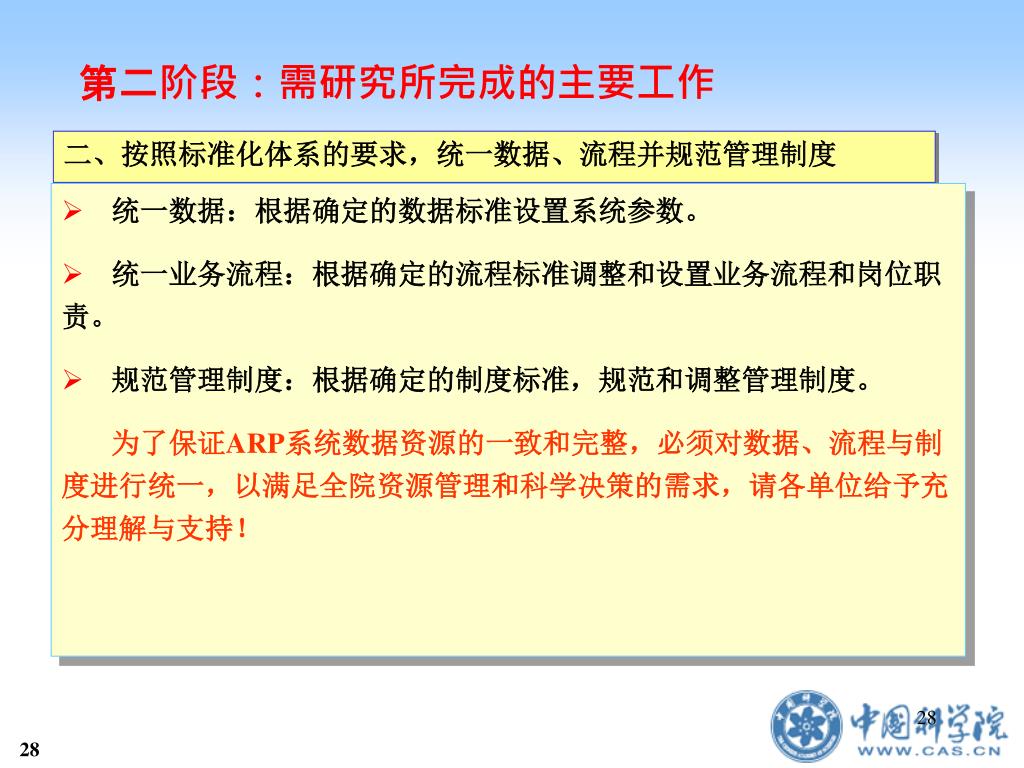 第二阶段：需研究所完成的主要工作

二、按照标准化体系的要求，统一数据、流程并规范管理制度

➢ 统一数据：根据确定的数据标准设置系统参数。

➢ 统一业务流程：根据确定的流程标准调整和设置业务流程和岗位职责。

➢ 规范管理制度：根据确定的制度标准，规范和调整管理制度。

为了保证ARP系统数据资源的一致和完整，必须对数据、流程与制度进行统一，以满足全院资源管理和科学决策的需求，请各单位给予充分理解与支持！

28

中国科学院
WWW.CAS.CN

28